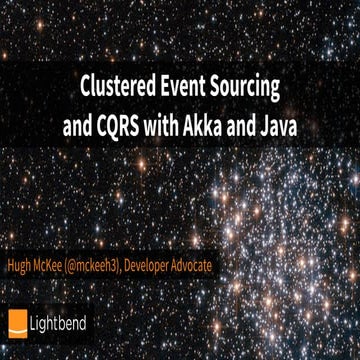 Clustered Event Sourcing and CQRS with Akka and Java

Hugh McKee (@mckeeh3), Developer Advocate

Lightbend